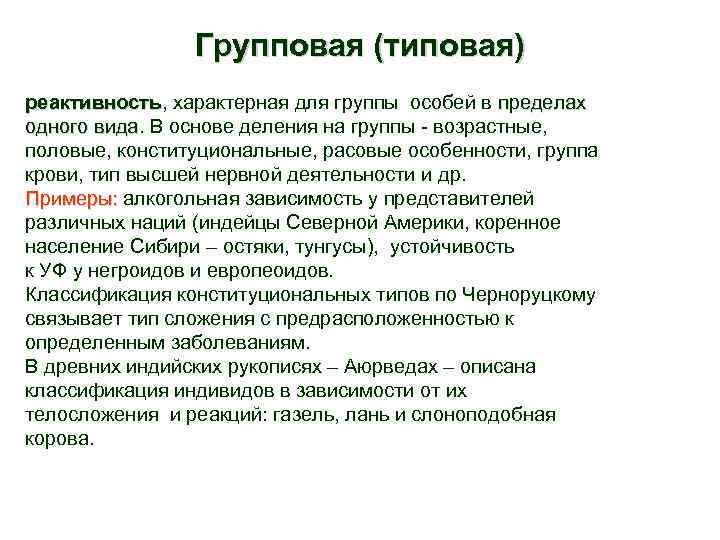 Групповая (типовая)

реактивность, характерная для группы особей в пределах одного вида. В основе деления на группы - возрастные, половые, конституциональные, расовые особенности, группа крови, тип высшей нервной деятельности и др.
Примеры: алкогольная зависимость у представителей различных наций (индейцы Северной Америки, коренное население Сибири – остяки, тунгусы), устойчивость к УФ у негроидов и европеоидов.
Классификация конституциональных типов по Черноруцкому связывает тип сложения с предрасположенностью к определенным заболеваниям.
В древних индийских рукописях – Аюрведах – описана классификация индивидов в зависимости от их телосложения и реакций: газель, лань и слоноподобная корова.